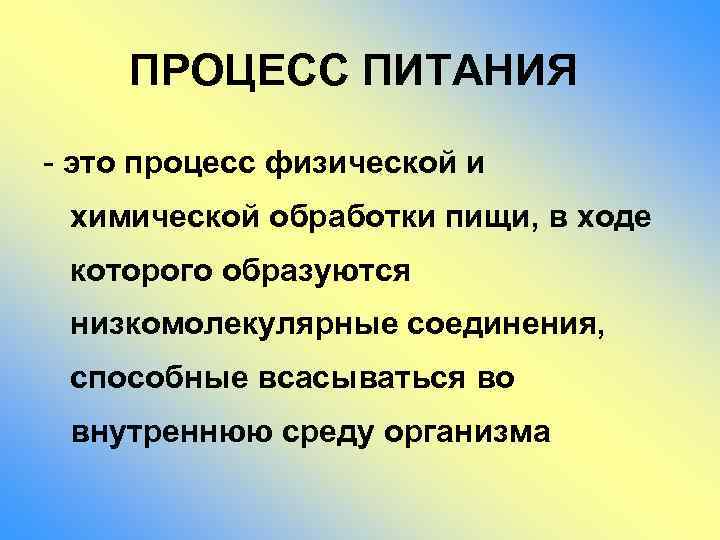 ПРОЦЕСС ПИТАНИЯ

- это процесс физической и химической обработки пищи, в ходе которого образуются низкомолекулярные соединения, способные всасываться во внутреннюю среду организма